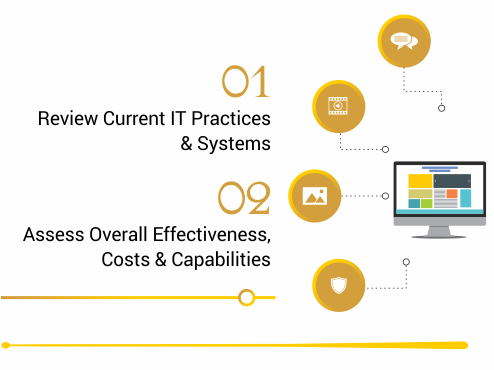 01
Review Current IT Practices & Systems

02
Assess Overall Effectiveness, Costs & Capabilities